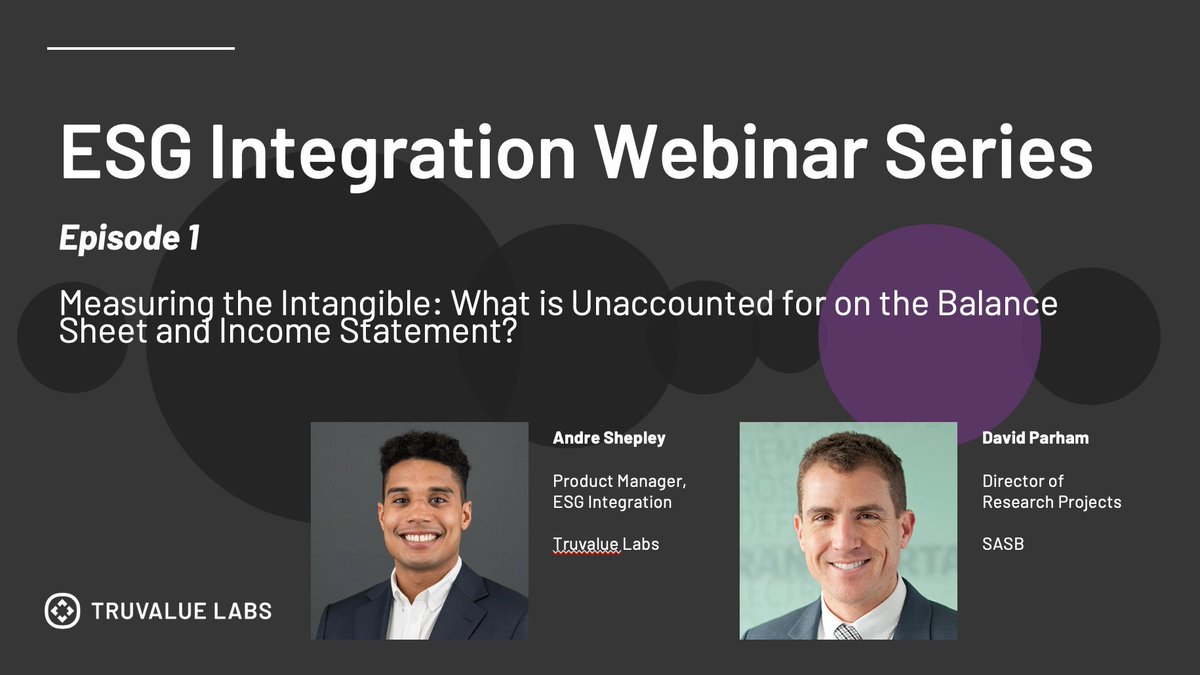 ESG Integration Webinar Series

Episode 1

Measuring the Intangible: What is Unaccounted for on the Balance Sheet and Income Statement?

Andre Shepley

Product Manager, ESG Integration

Truvalue Labs

David Parham

Director of Research Projects

SASB

TRUVALUE LABS